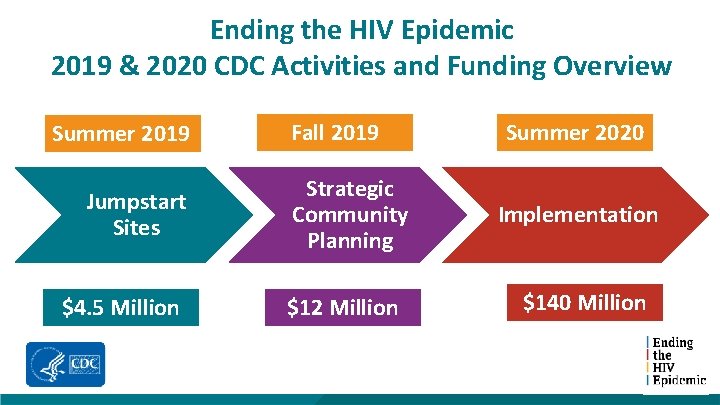 Ending the HIV Epidemic
2019 & 2020 CDC Activities and Funding Overview

Summer 2019

Jumpstart Sites

$4.5 Million

Fall 2019

Strategic Community Planning

$12 Million

Summer 2020

Implementation

$140 Million

CDC

Ending the HIV Epidemic